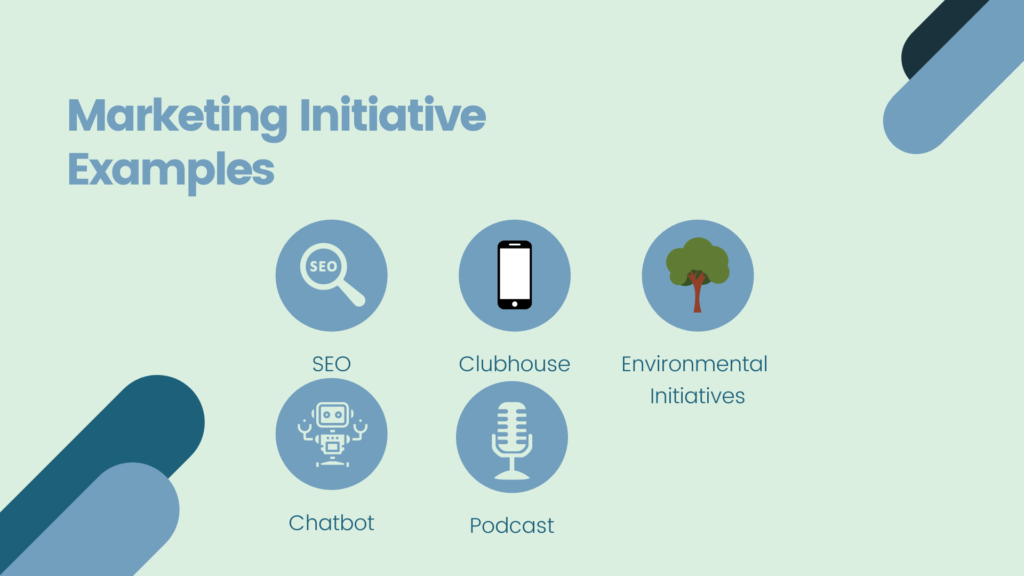 Marketing Initiative Examples

SEO

SEO

Clubhouse

Environmental Initiatives

Chatbot

Podcast